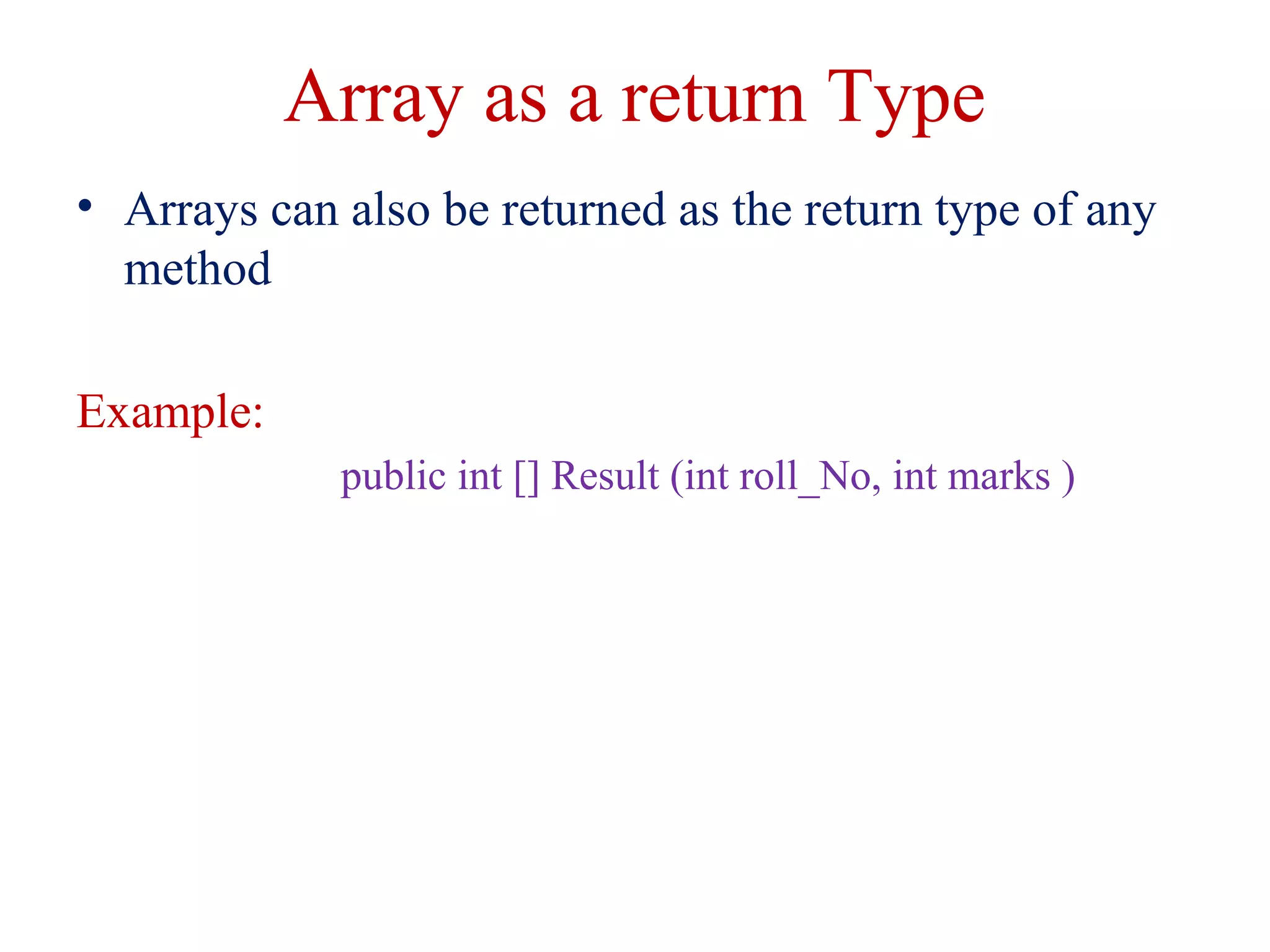 Array as a return Type

• Arrays can also be returned as the return type of any method

Example:

public int [] Result (int roll_No, int marks )